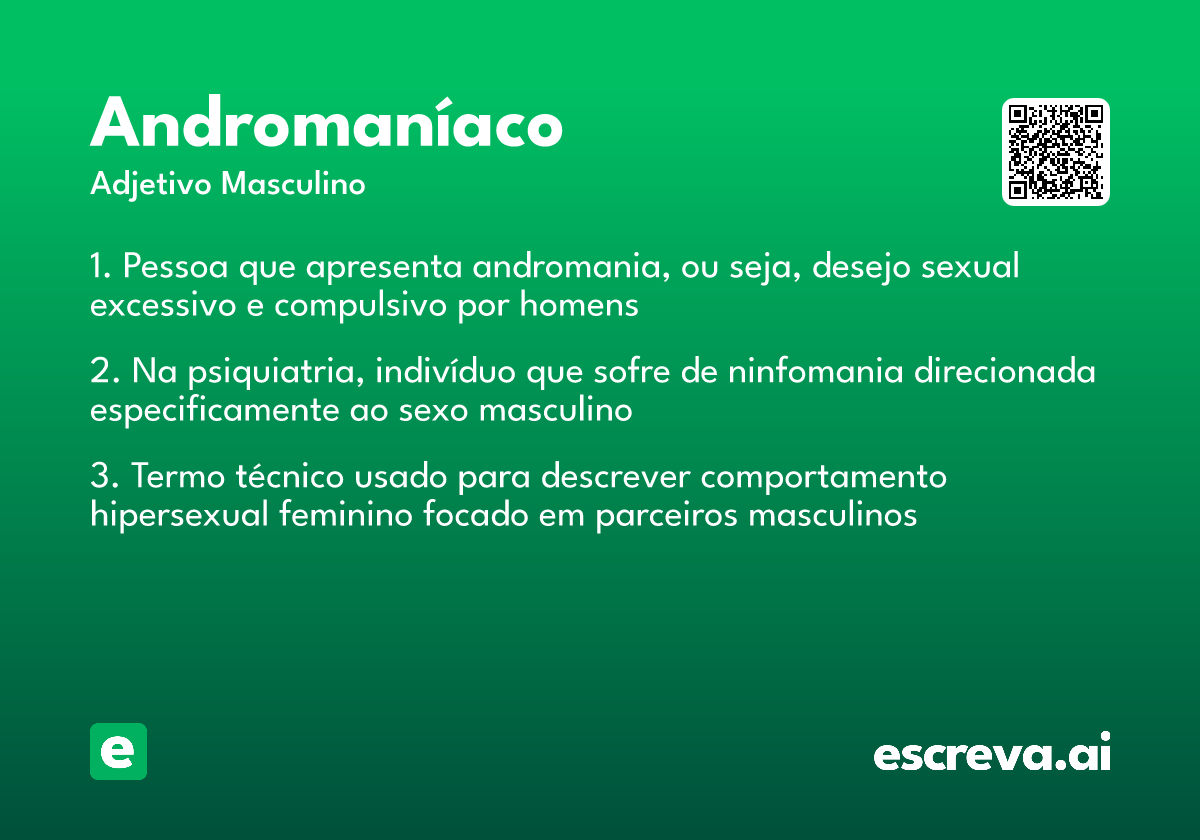 Andromaníaco

Adjetivo Masculino

1. Pessoa que apresenta andromania, ou seja, desejo sexual excessivo e compulsivo por homens

2. Na psiquiatria, indivíduo que sofre de ninfomania direcionada especificamente ao sexo masculino

3. Termo técnico usado para descrever comportamento hipersexual feminino focado em parceiros masculinos

e

escreva.ai